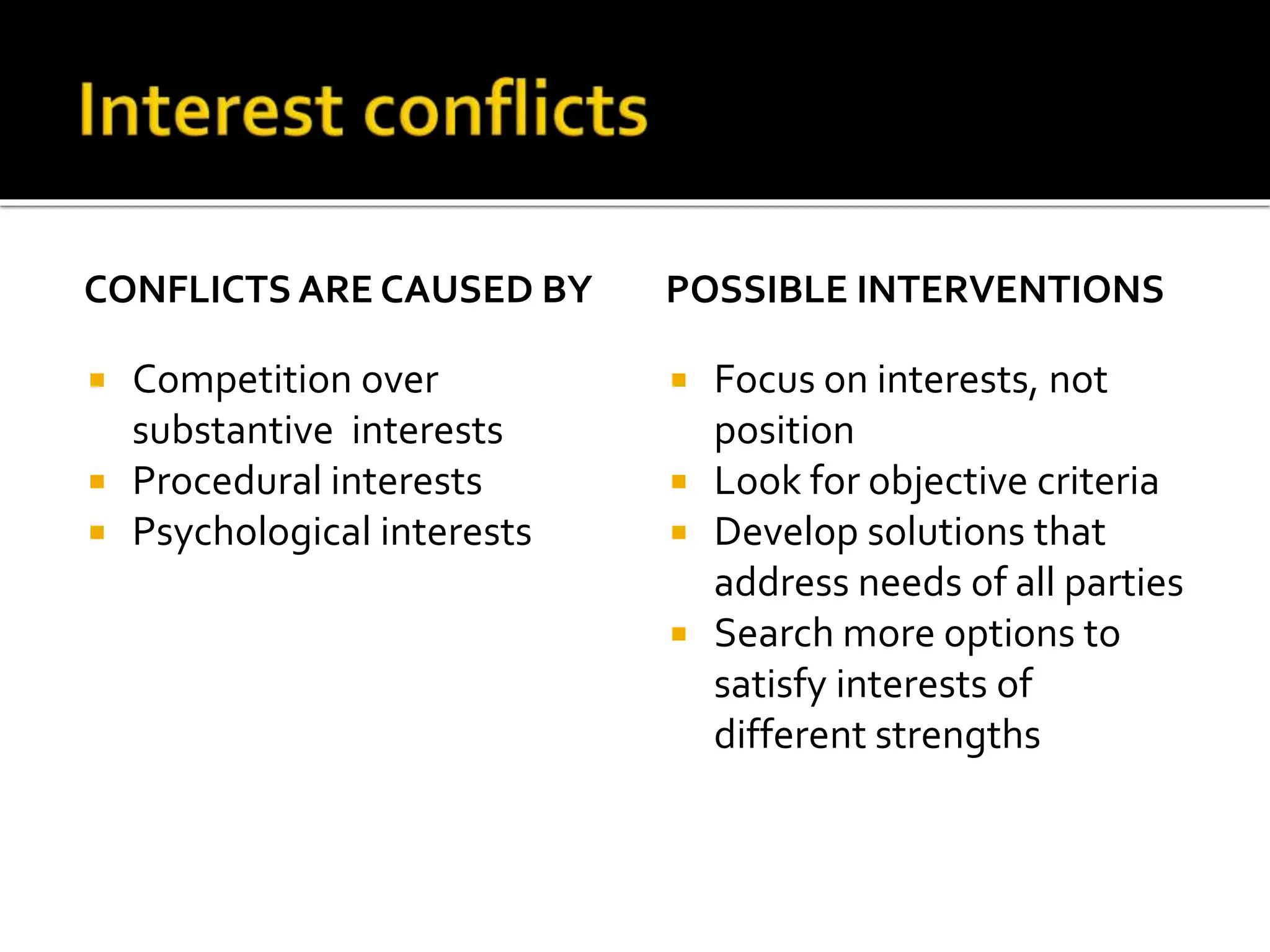 Interest conflicts

CONFLICTS ARE CAUSED BY

- Competition over substantive interests
- Procedural interests
- Psychological interests

POSSIBLE INTERVENTIONS

- Focus on interests, not position
- Look for objective criteria
- Develop solutions that address needs of all parties
- Search more options to satisfy interests of different strengths